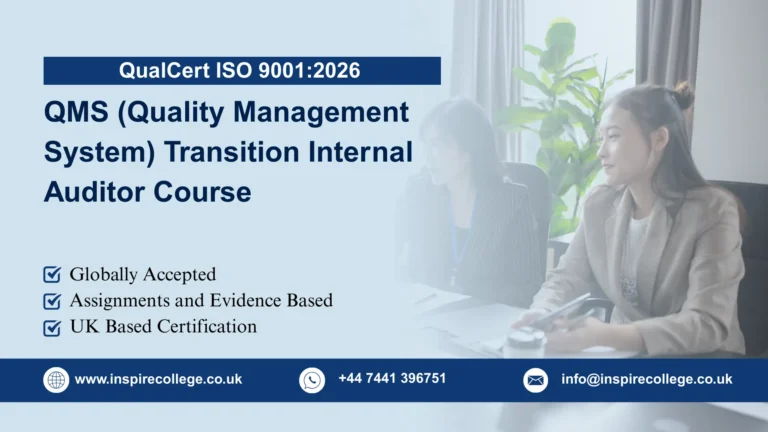 QualCert ISO 9001:2026

QMS (Quality Management System) Transition Internal Auditor Course

Globally Accepted
Assignments and Evidence Based
UK Based Certification

www.inspirecollege.co.uk
+44 7441 396751
info@inspirecollege.co.uk